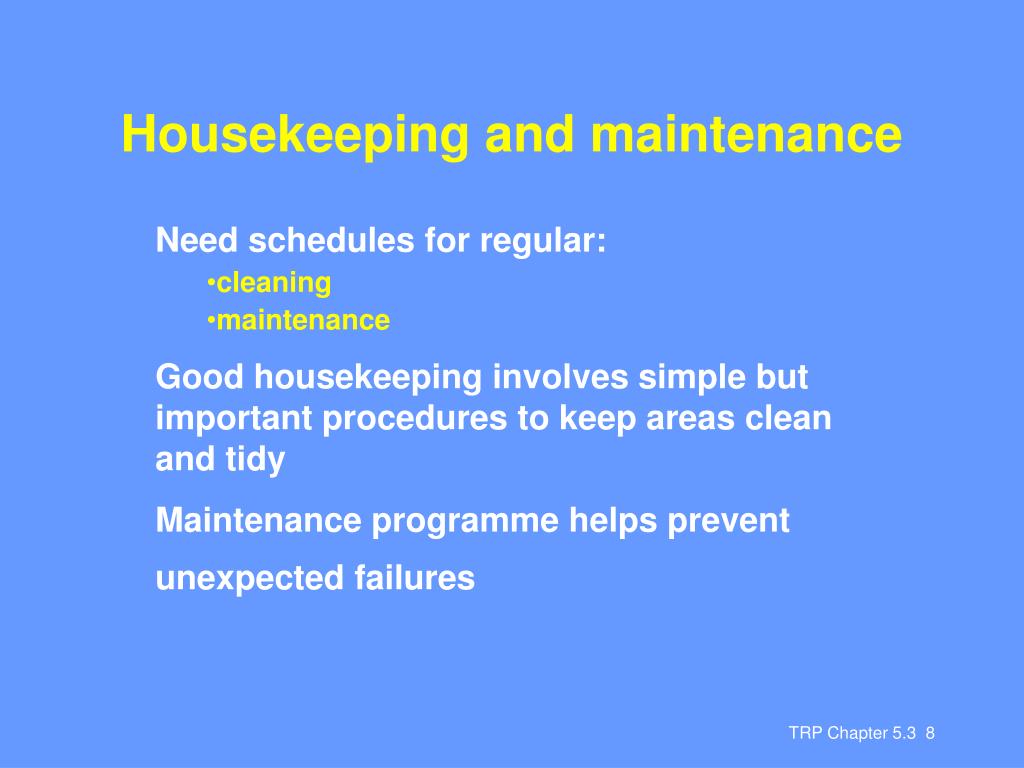 Housekeeping and maintenance

Need schedules for regular:
•cleaning
•maintenance

Good housekeeping involves simple but important procedures to keep areas clean and tidy

Maintenance programme helps prevent

unexpected failures

TRP Chapter 5.3 8